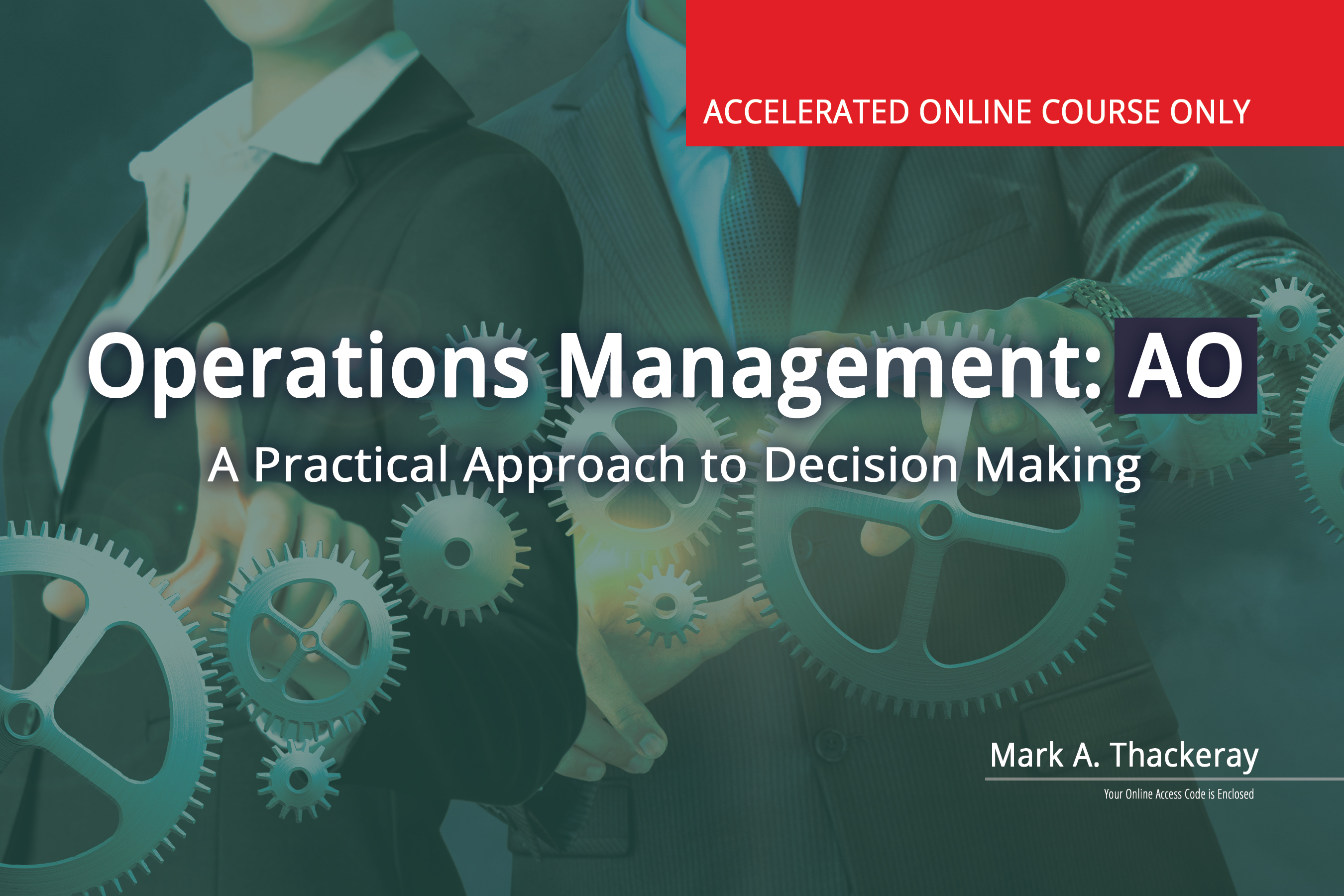 ACCELERATED ONLINE COURSE ONLY

Operations Management: AO

A Practical Approach to Decision Making

Mark A. Thackeray

Your Online Access Code is Enclosed